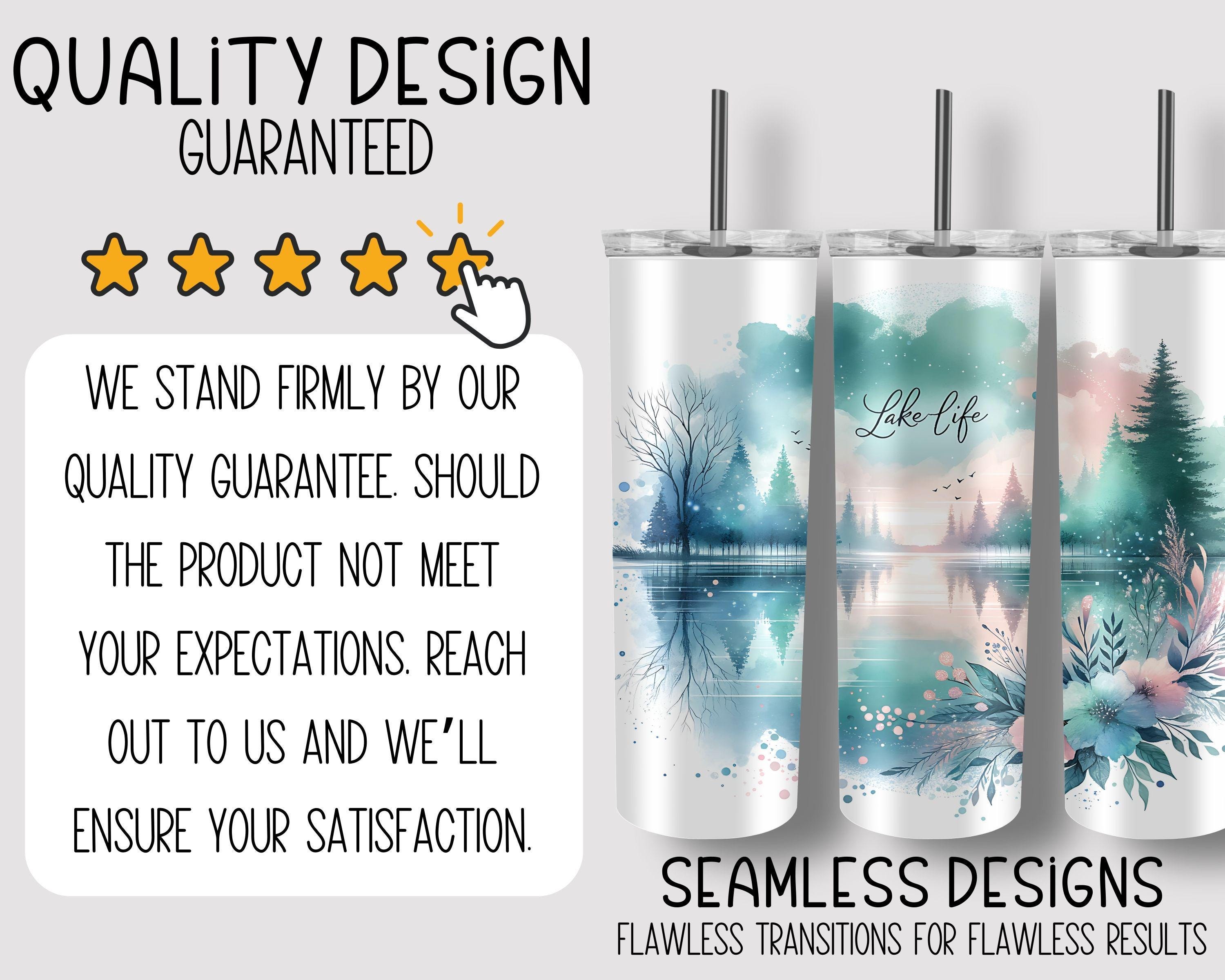 QUALiTY DESiGN
GUARANTEED

WE STAND FIRMLY BY OUR QUALITY GUARANTEE. SHOULD THE PRODUCT NOT MEET YOUR EXPECTATIONS. REACH OUT TO US AND WE'LL ENSURE YOUR SATISFACTION.

Lake life

SEAMLESS DESiGNS
FLAWLESS TRANSITIONS FOR FLAWLESS RESULTS